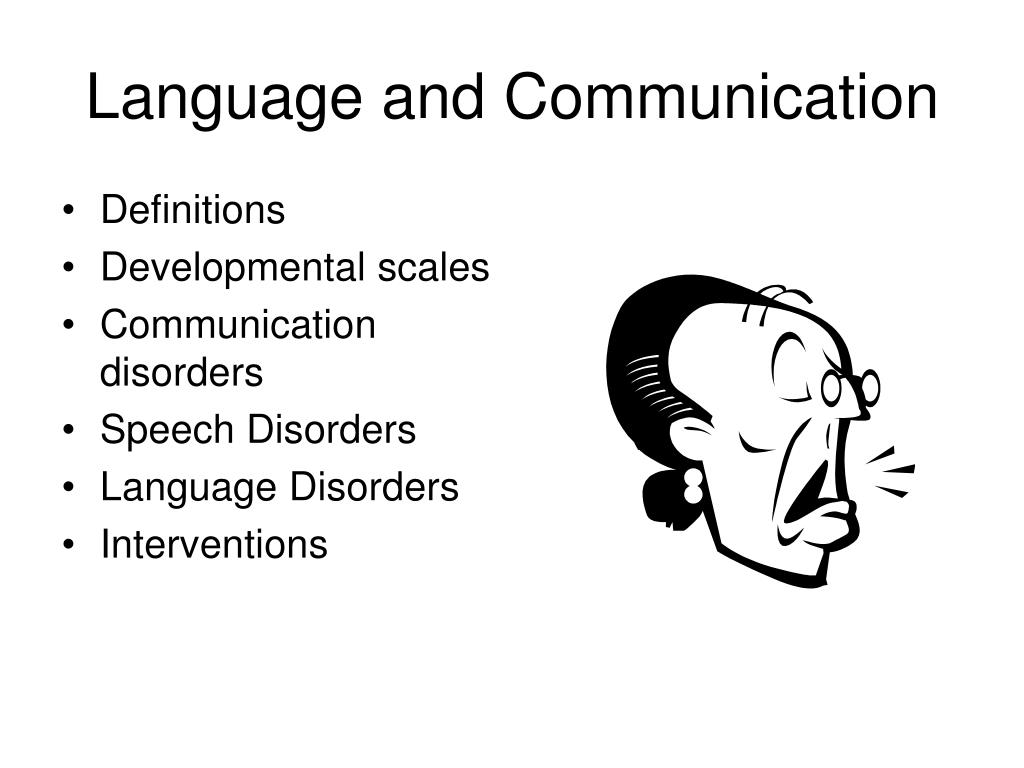 Language and Communication

• Definitions
• Developmental scales
• Communication disorders
• Speech Disorders
• Language Disorders
• Interventions